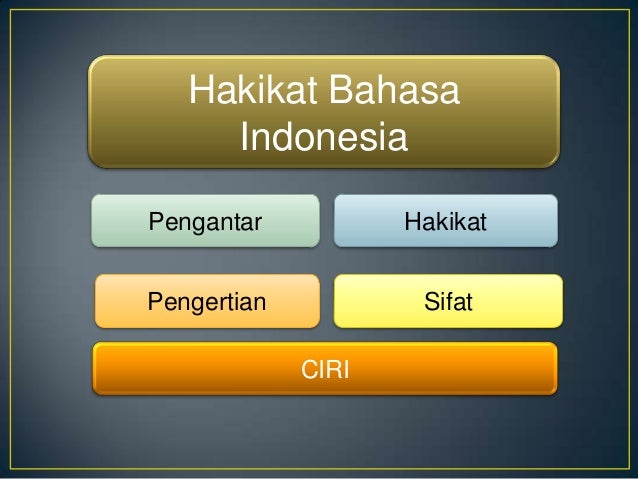 Hakikat Bahasa Indonesia

Pengantar

Hakikat

Pengertian

Sifat

CIRI